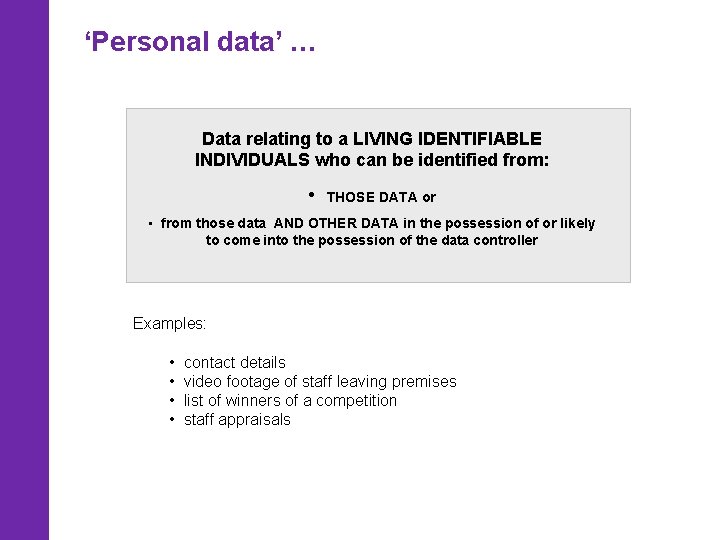 ‘Personal data’ …

Data relating to a LIVING IDENTIFIABLE INDIVIDUALS who can be identified from:

• THOSE DATA or

• from those data AND OTHER DATA in the possession of or likely to come into the possession of the data controller

Examples:

• contact details
• video footage of staff leaving premises
• list of winners of a competition
• staff appraisals